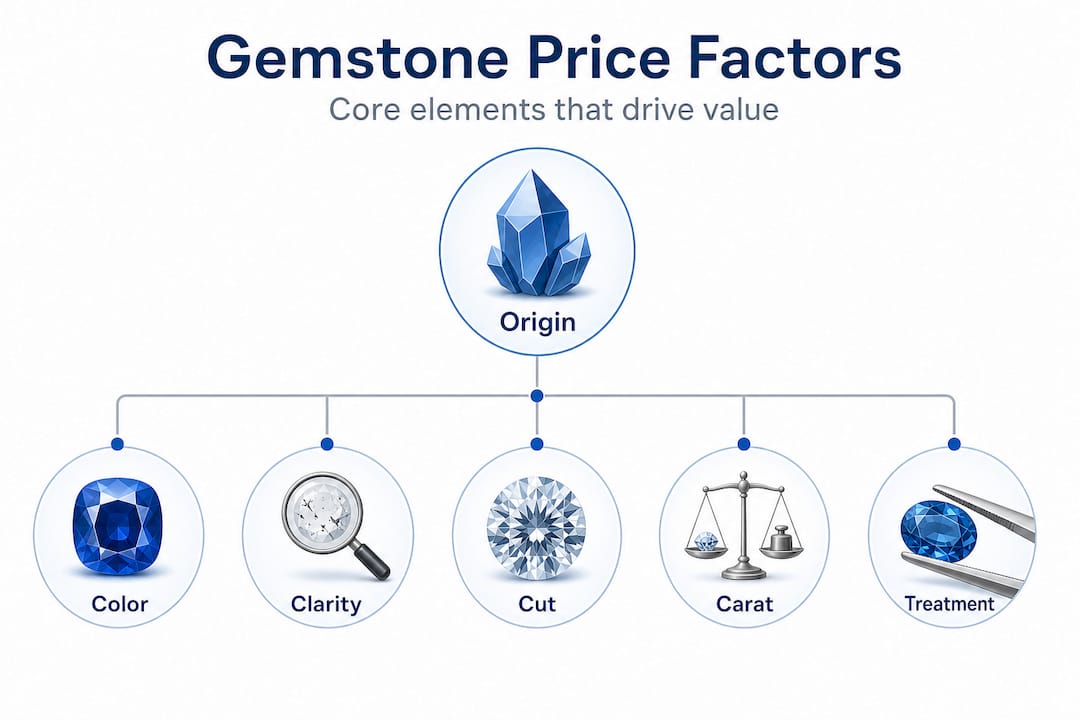 Gemstone Price Factors
Core elements that drive value

Origin

Color

Clarity

Cut

Carat

Treatment